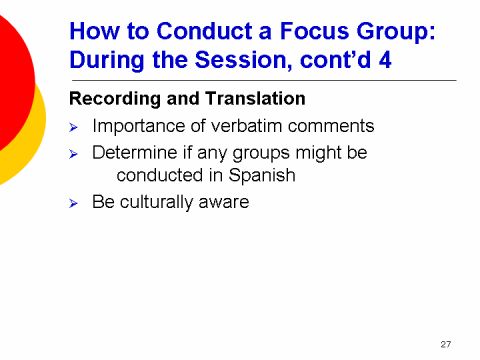 How to Conduct a Focus Group: During the Session, cont'd 4

Recording and Translation

➢ Importance of verbatim comments
➢ Determine if any groups might be conducted in Spanish
➢ Be culturally aware

27